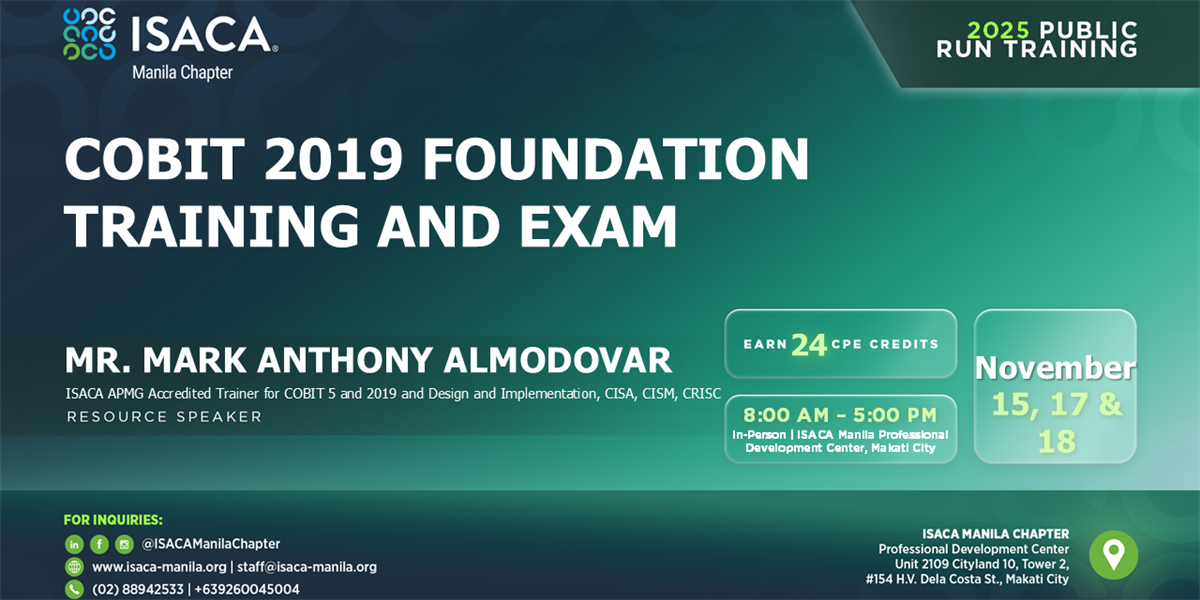 ISACA®
Manila Chapter

2025 PUBLIC RUN TRAINING

COBIT 2019 FOUNDATION TRAINING AND EXAM

MR. MARK ANTHONY ALMODOVAR
ISACA APMG Accredited Trainer for COBIT 5 and 2019 and Design and Implementation, CISA, CISM, CRISC
RESOURCE SPEAKER

EARN 24 CPE CREDITS

8:00 AM – 5:00 PM
In-Person | ISACA Manila Professional Development Center, Makati City

November 15, 17 & 18

FOR INQUIRIES:
@ISACAManilaChapter
www.isaca-manila.org | staff@isaca-manila.org
(02) 88942533 | +639260045004

ISACA MANILA CHAPTER
Professional Development Center
Unit 2109 Cityland 10, Tower 2,
#154 H.V. Dela Costa St., Makati City